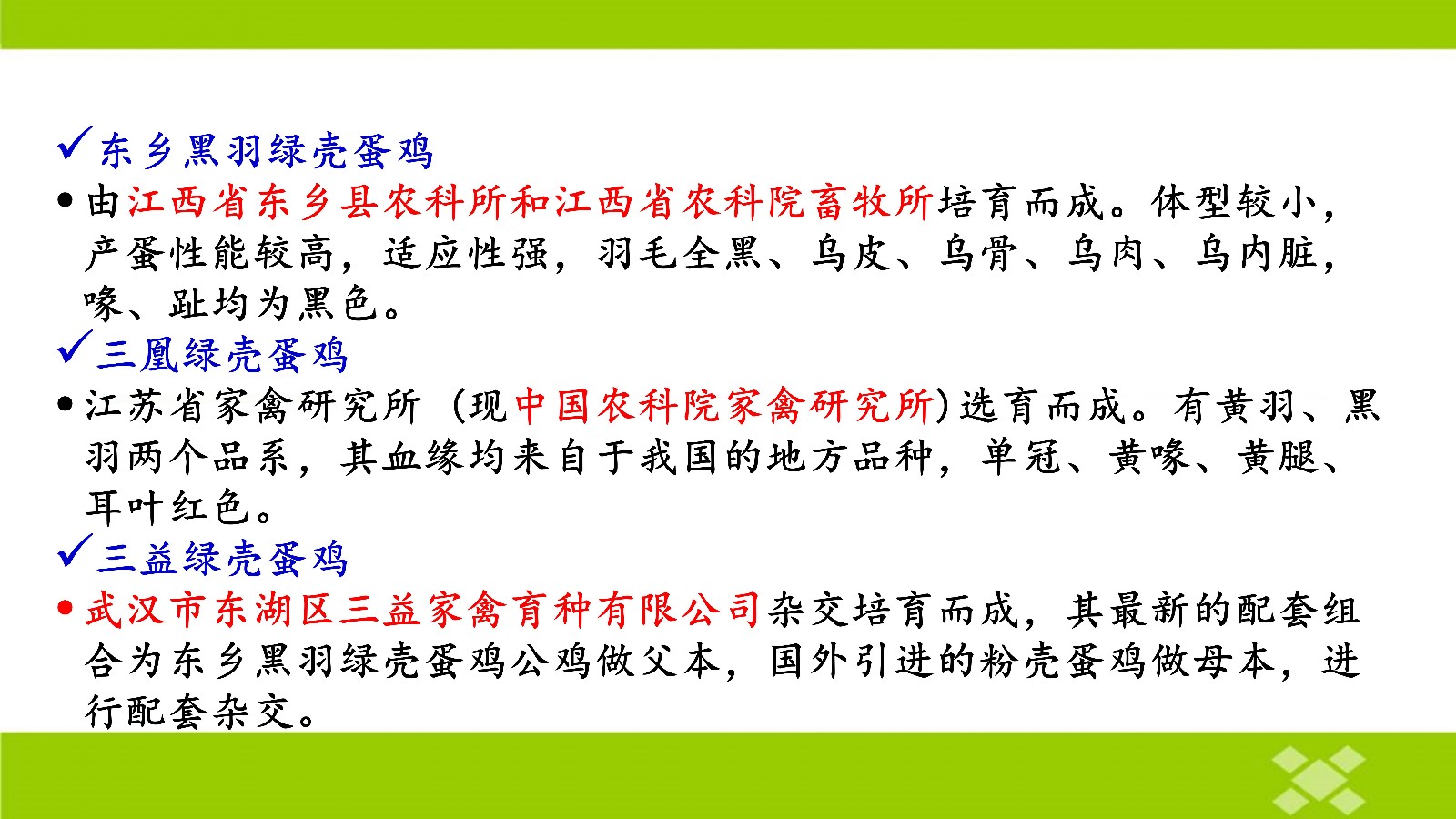 ✓东乡黑羽绿壳蛋鸡

• 由江西省东乡县农科所和江西省农科院畜牧所培育而成。体型较小，产蛋性能较高，适应性强，羽毛全黑、乌皮、乌骨、乌肉、乌内脏，喙、趾均为黑色。

✓三凰绿壳蛋鸡

• 江苏省家禽研究所（现中国农科院家禽研究所）选育而成。有黄羽、黑羽两个品系，其血缘均来自于我国的地方品种，单冠、黄喙、黄腿、耳叶红色。

✓三益绿壳蛋鸡

• 武汉市东湖区三益家禽育种有限公司杂交培育而成，其最新的配套组合为东乡黑羽绿壳蛋鸡公鸡做父本，国外引进的粉壳蛋鸡做母本，进行配套杂交。